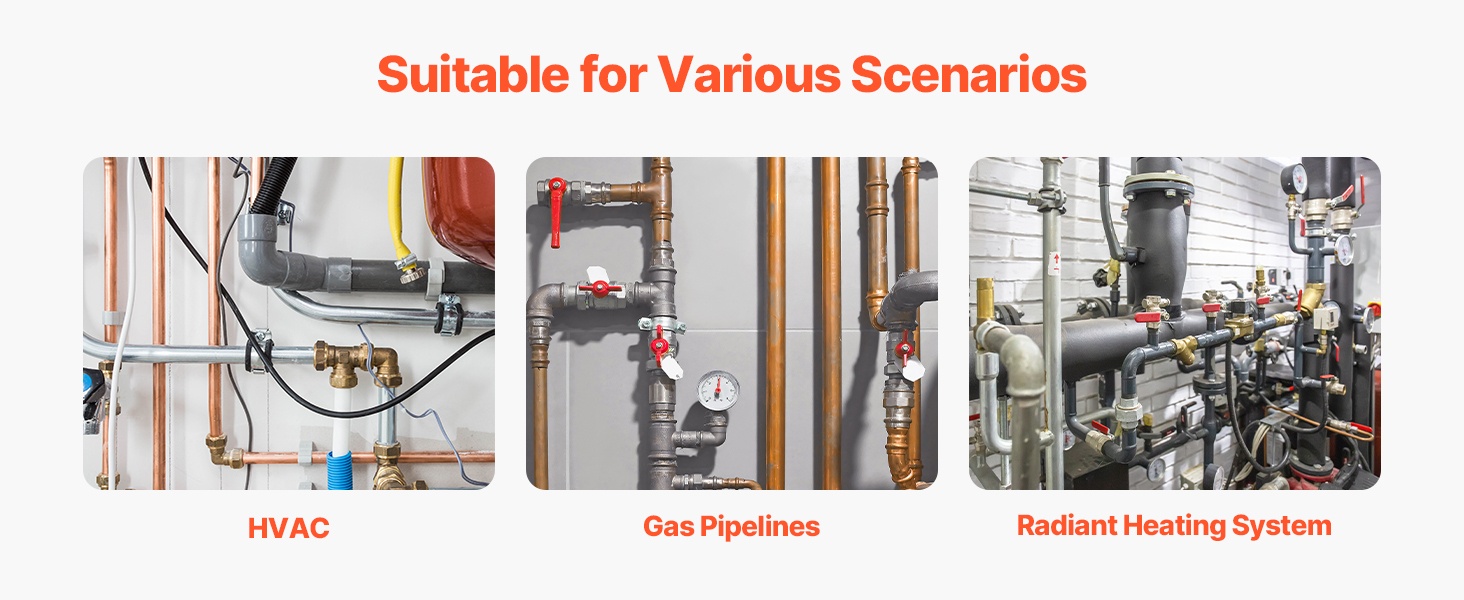 Suitable for Various Scenarios

HVAC

Gas Pipelines

Radiant Heating System